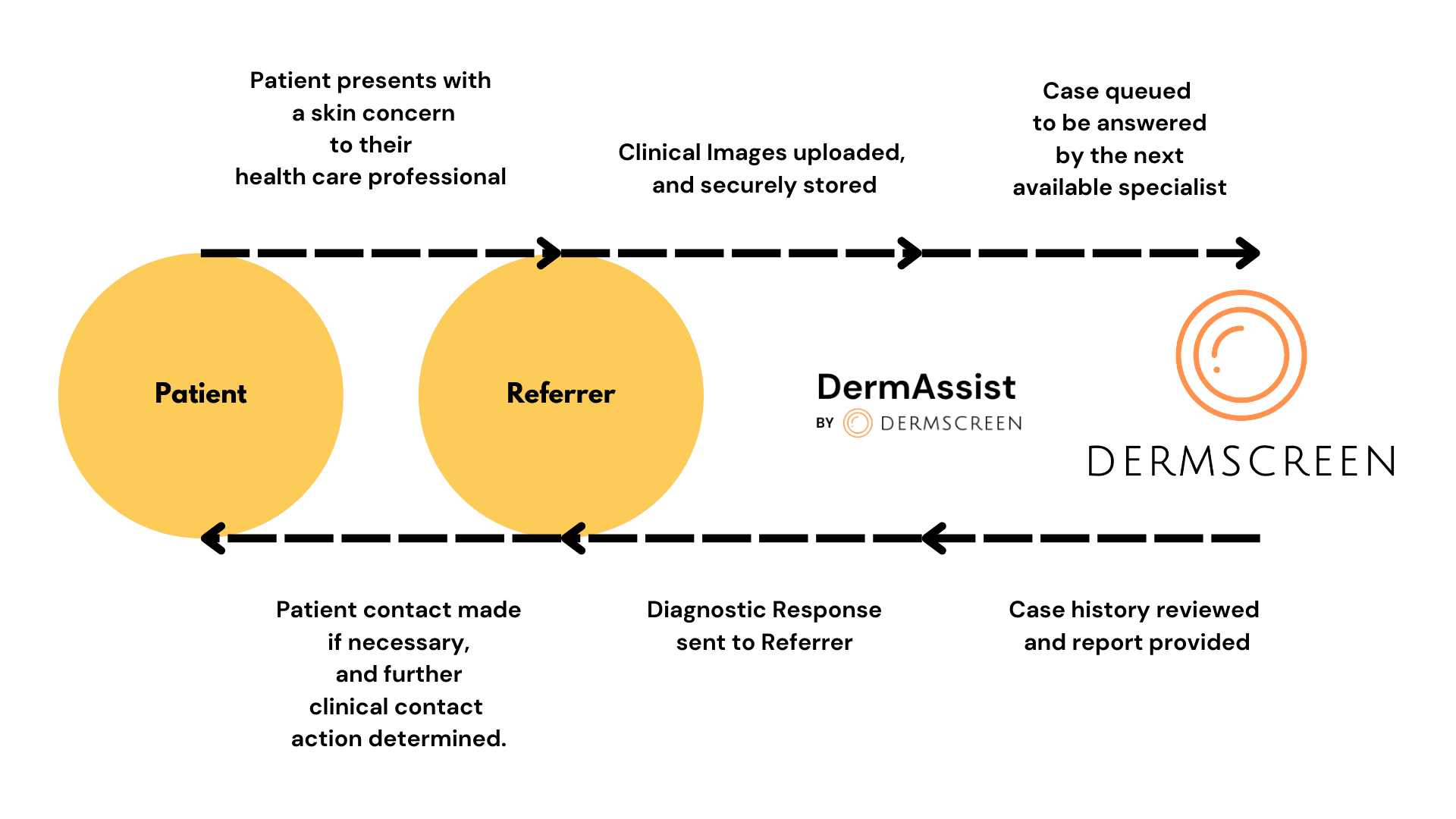 Patient presents with a skin concern to their health care professional

Clinical Images uploaded, and securely stored

Case queued to be answered by the next available specialist

Patient

Referrer

DermAssist
BY DERMSCREEN

DERMSCREEN

Patient contact made if necessary, and further clinical contact action determined.

Diagnostic Response sent to Referrer

Case history reviewed and report provided